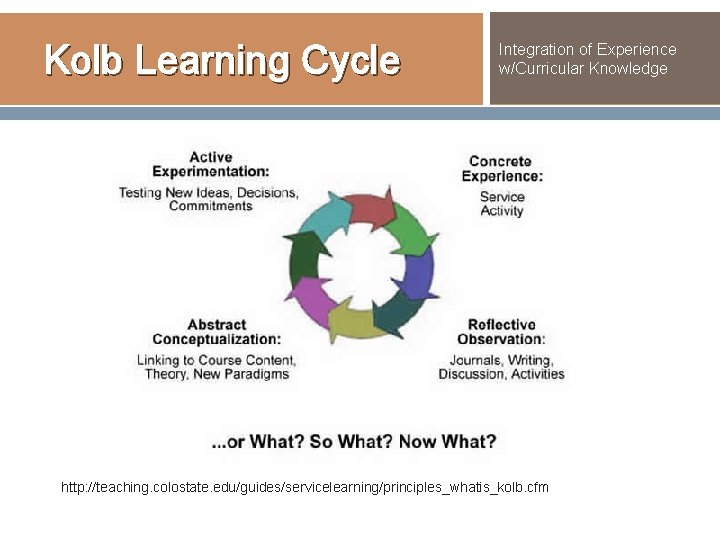 Kolb Learning Cycle

Integration of Experience w/Curricular Knowledge

Active Experimentation:
Testing New Ideas, Decisions, Commitments

Concrete Experience:
Service Activity

Abstract Conceptualization:
Linking to Course Content, Theory, New Paradigms

Reflective Observation:
Journals, Writing, Discussion, Activities

...or What? So What? Now What?

http://teaching.colostate.edu/guides/servicelearning/principles_whatis_kolb.cfm